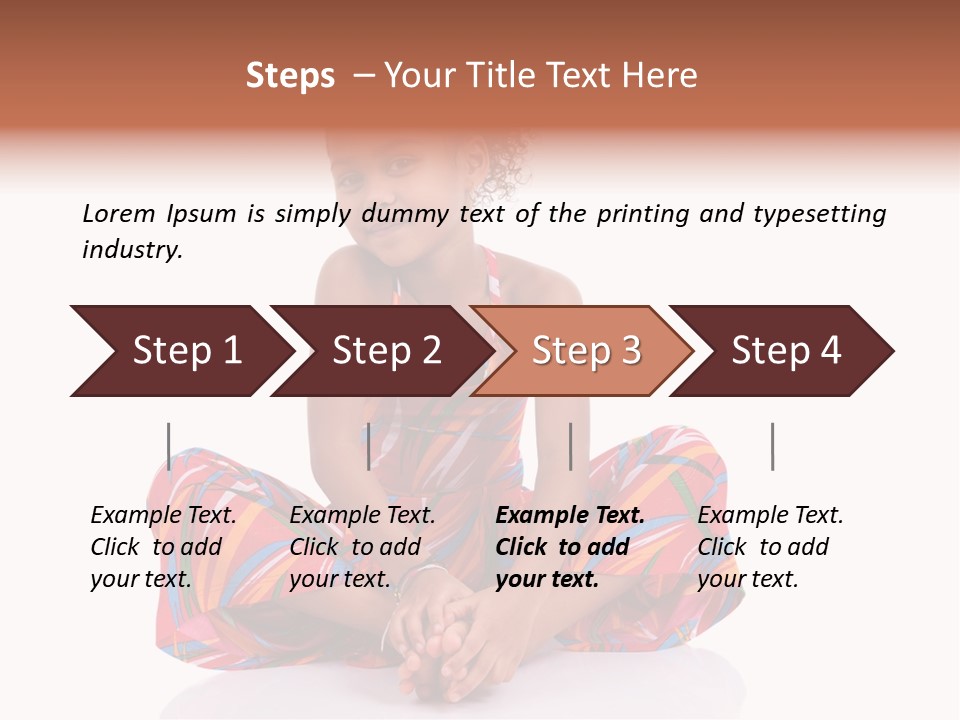 Steps – Your Title Text Here

Lorem Ipsum is simply dummy text of the printing and typesetting industry.

Step 1

Step 2

Step 3

Step 4

Example Text. Click to add your text.

Example Text. Click to add your text.

Example Text. Click to add your text.

Example Text. Click to add your text.